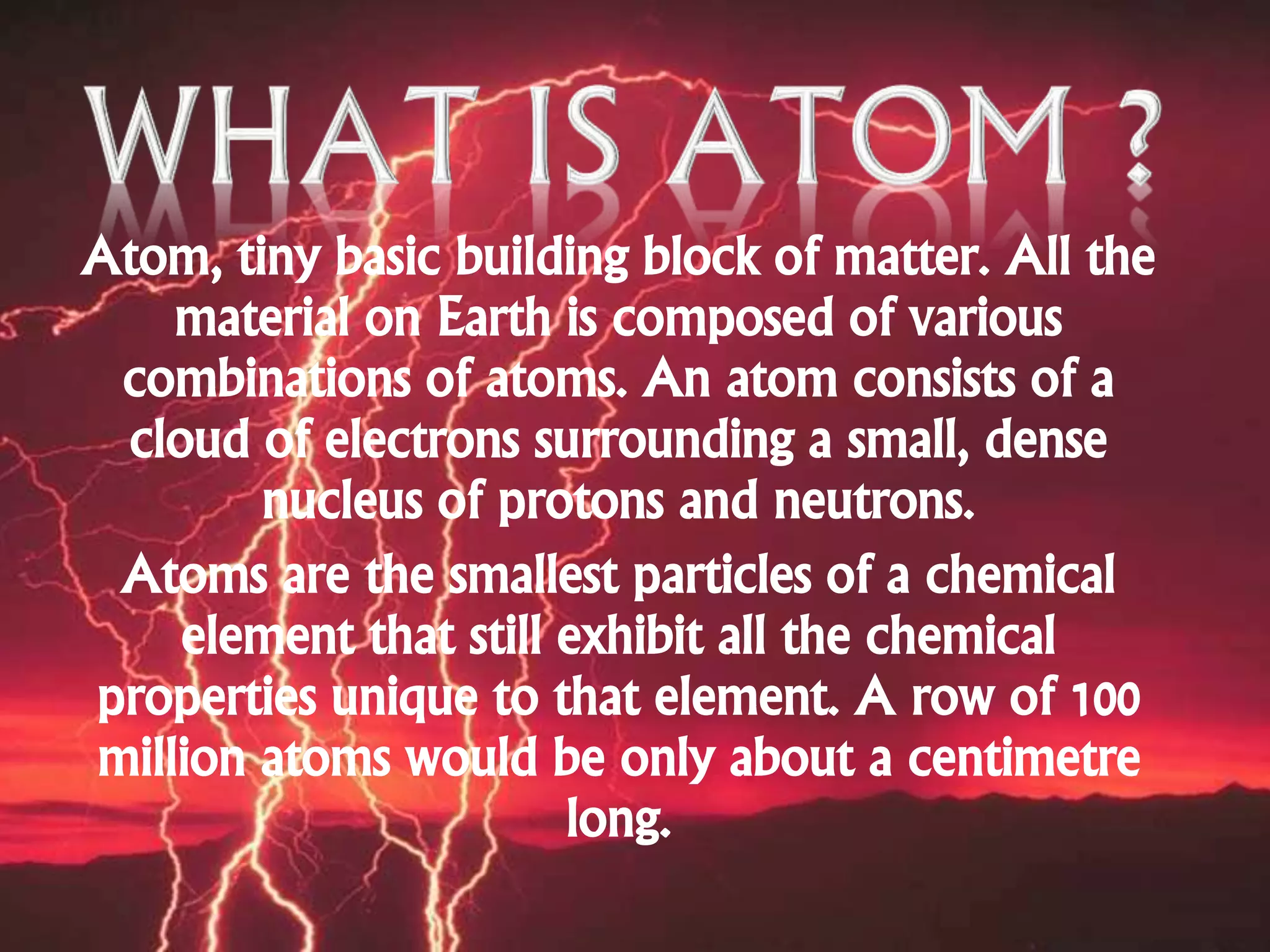 WHAT IS ATOM ?

Atom, tiny basic building block of matter. All the material on Earth is composed of various combinations of atoms. An atom consists of a cloud of electrons surrounding a small, dense nucleus of protons and neutrons.

Atoms are the smallest particles of a chemical element that still exhibit all the chemical properties unique to that element. A row of 100 million atoms would be only about a centimetre long.